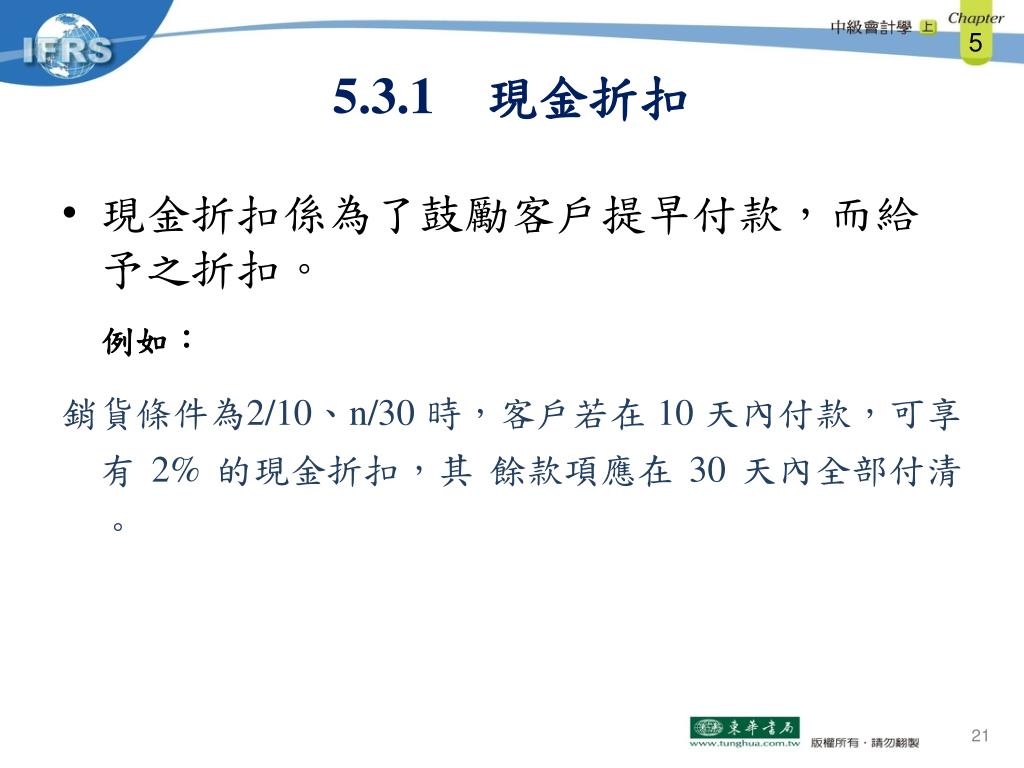 IFRS

中級會計學 上

Chapter 5

5.3.1 現金折扣

• 現金折扣係為了鼓勵客戶提早付款，而給予之折扣。

例如：

銷貨條件為2/10、n/30 時，客戶若在 10 天內付款，可享有 2% 的現金折扣，其 餘款項應在 30 天內全部付清。

東華書局
www.tunghua.com.tw 版權所有．請勿翻製

21